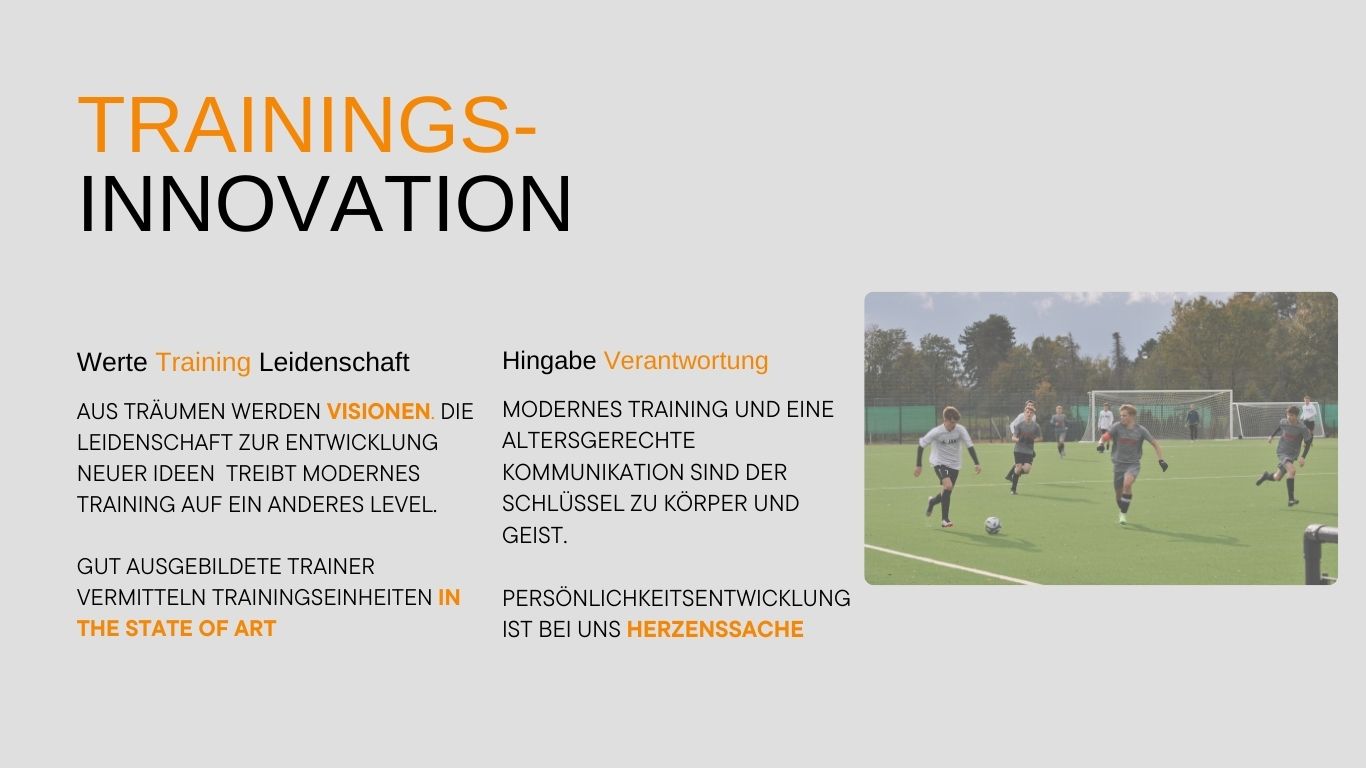 TRAININGS-
INNOVATION

Werte Training Leidenschaft

AUS TRÄUMEN WERDEN VISIONEN. DIE LEIDENSCHAFT ZUR ENTWICKLUNG NEUER IDEEN TREIBT MODERNES TRAINING AUF EIN ANDERES LEVEL.

GUT AUSGEBILDETE TRAINER VERMITTELN TRAININGSEINHEITEN IN THE STATE OF ART

Hingabe Verantwortung

MODERNES TRAINING UND EINE ALTERSGERECHTE KOMMUNIKATION SIND DER SCHLÜSSEL ZU KÖRPER UND GEIST.

PERSÖNLICHKEITSENTWICKLUNG IST BEI UNS HERZENSSACHE